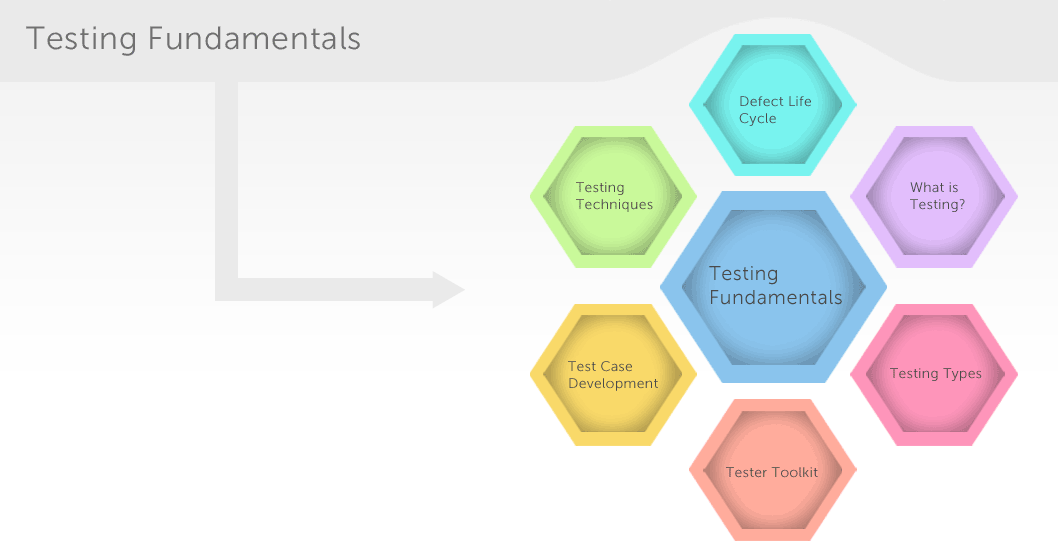 Testing Fundamentals

Defect Life Cycle

Testing Techniques

What is Testing?

Testing Fundamentals

Test Case Development

Testing Types

Tester Toolkit